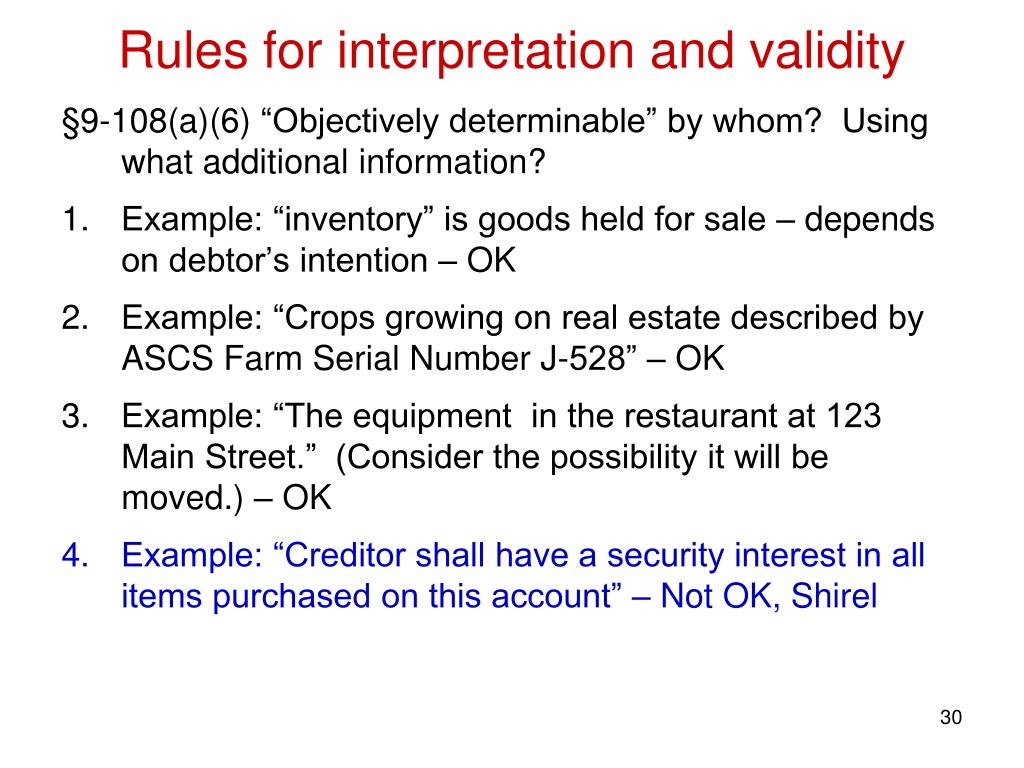 Rules for interpretation and validity

§9-108(a)(6) “Objectively determinable” by whom? Using what additional information?

1. Example: “inventory” is goods held for sale – depends on debtor’s intention – OK

2. Example: “Crops growing on real estate described by ASCS Farm Serial Number J-528” – OK

3. Example: “The equipment in the restaurant at 123 Main Street.” (Consider the possibility it will be moved.) – OK

4. Example: “Creditor shall have a security interest in all items purchased on this account” – Not OK, Shirel

30